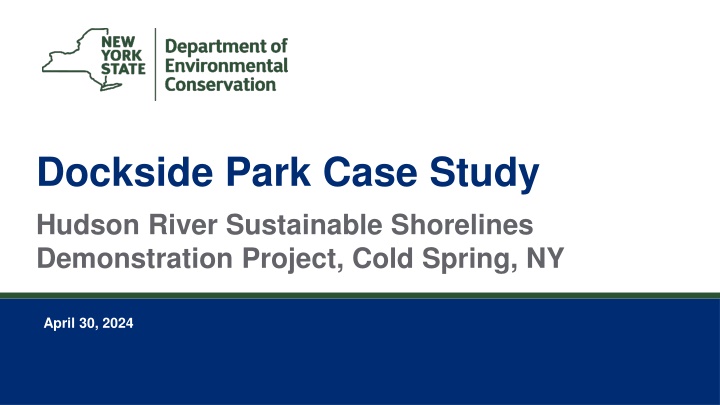 NEW YORK STATE

Department of Environmental Conservation

Dockside Park Case Study

Hudson River Sustainable Shorelines Demonstration Project, Cold Spring, NY

April 30, 2024